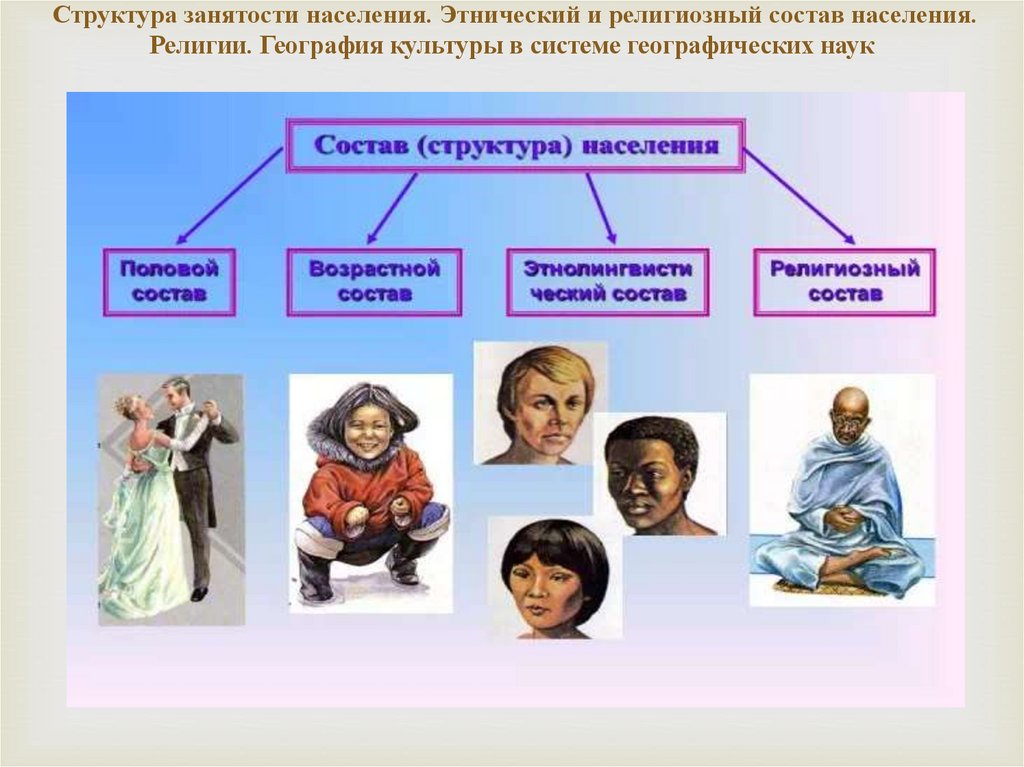 Структура занятости населения. Этнический и религиозный состав населения. Религии. География культуры в системе географических наук

Состав (структура) населения

Половой состав

Возрастной состав

Этнолингвистический состав

Религиозный состав